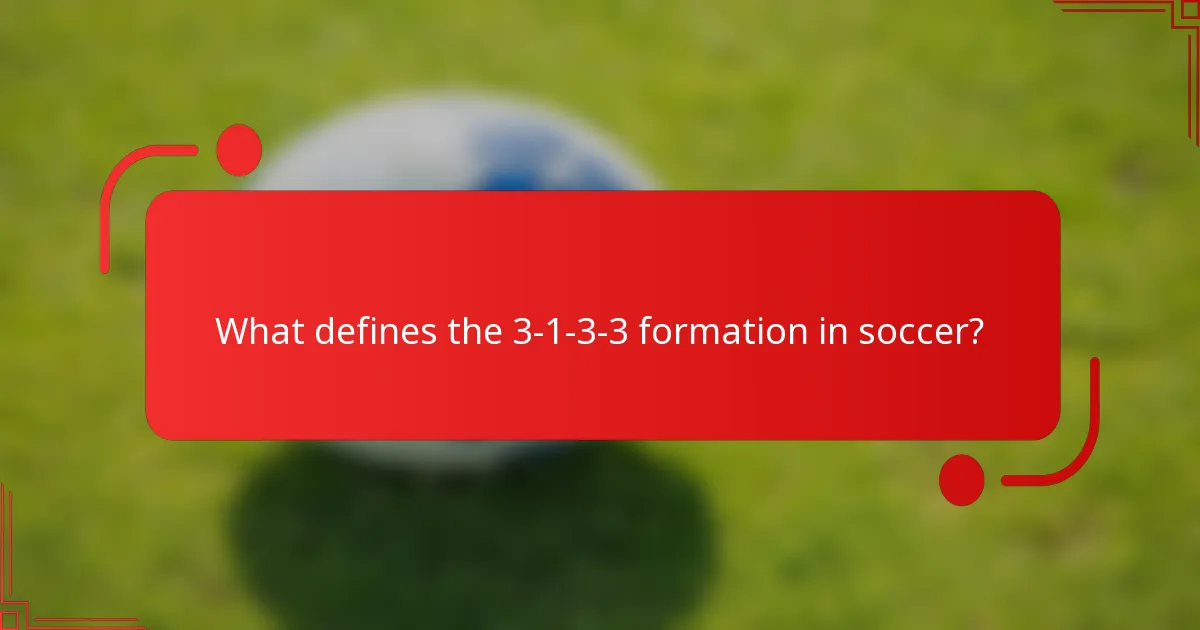 What defines the 3-1-3-3 formation in soccer?